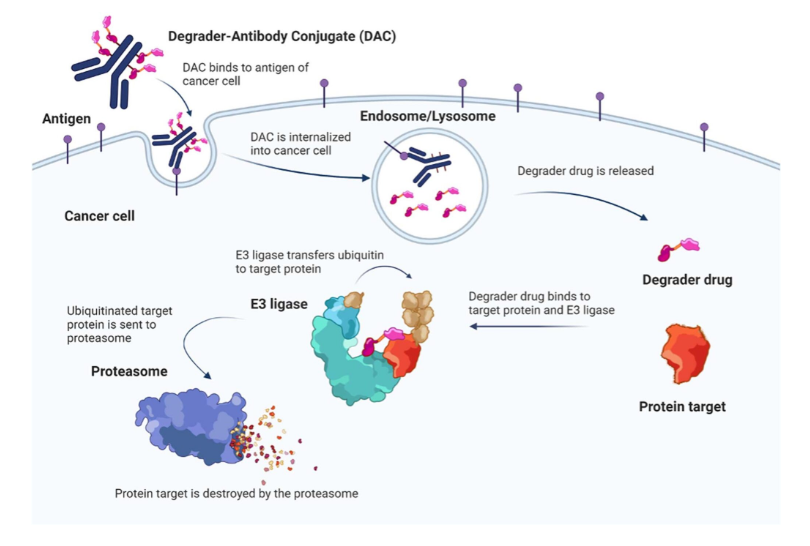 Degrader-Antibody Conjugate (DAC)

DAC binds to antigen of cancer cell

Antigen

Endosome/Lysosome

DAC is internalized into cancer cell

Degrader drug is released

Cancer cell

E3 ligase transfers ubiquitin to target protein

Degrader drug

Ubiquitinated target protein is sent to proteasome

E3 ligase

Degrader drug binds to target protein and E3 ligase

Proteasome

Protein target

Protein target is destroyed by the proteasome